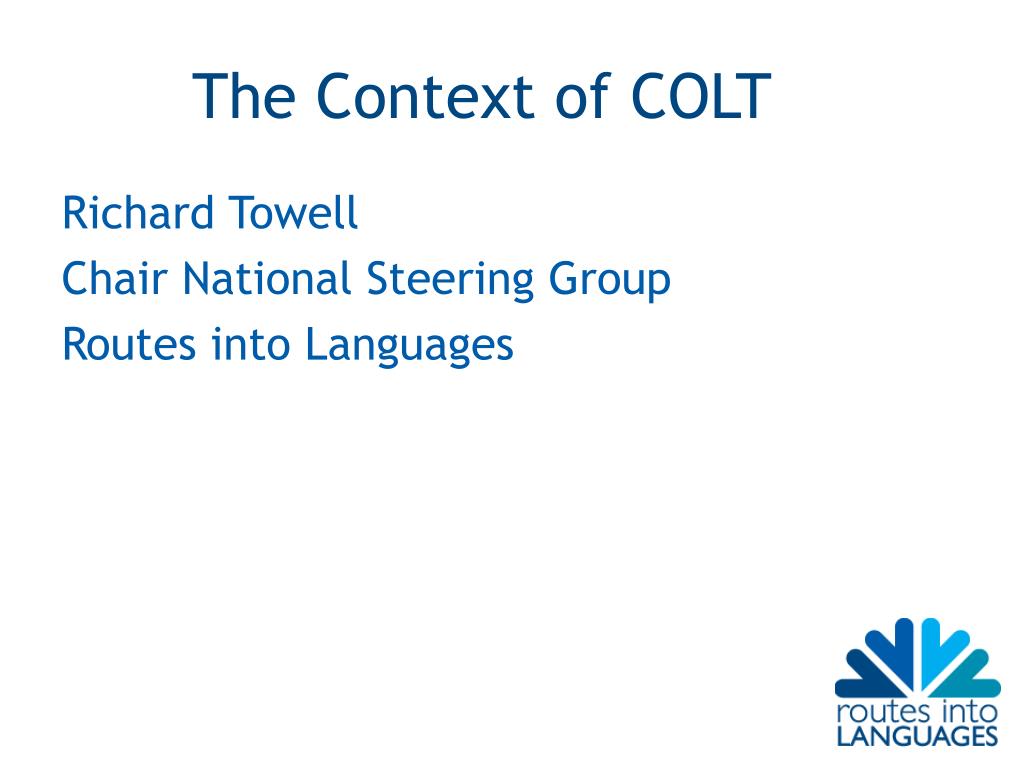 The Context of COLT

Richard Towell
Chair National Steering Group
Routes into Languages

routes into
LANGUAGES